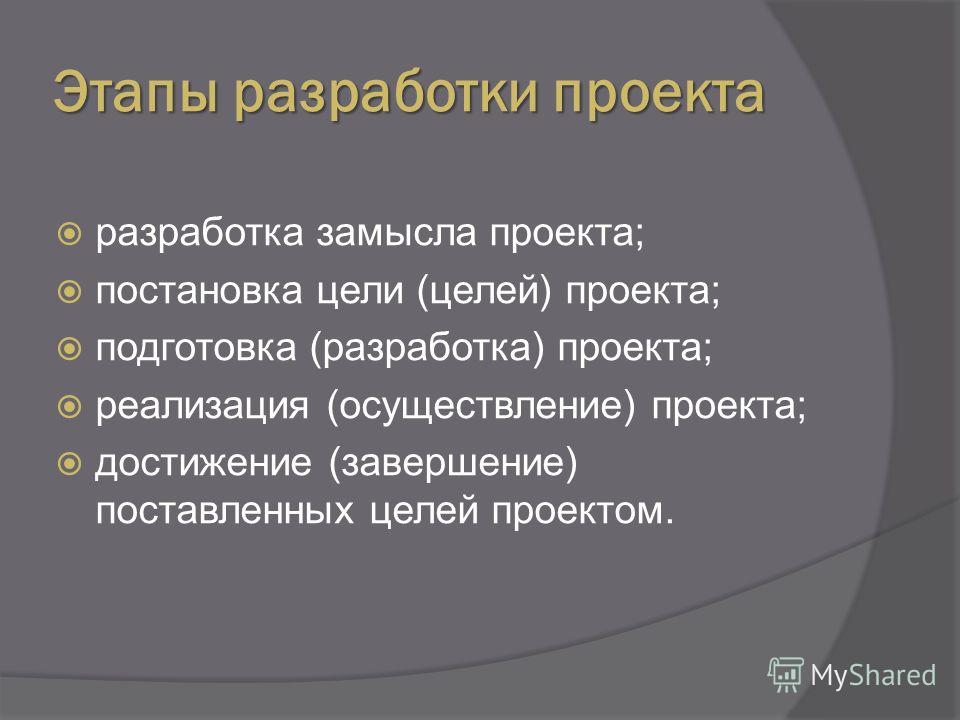 Этапы разработки проекта

разработка замысла проекта;
постановка цели (целей) проекта;
подготовка (разработка) проекта;
реализация (осуществление) проекта;
достижение (завершение) поставленных целей проектом.

MyShared